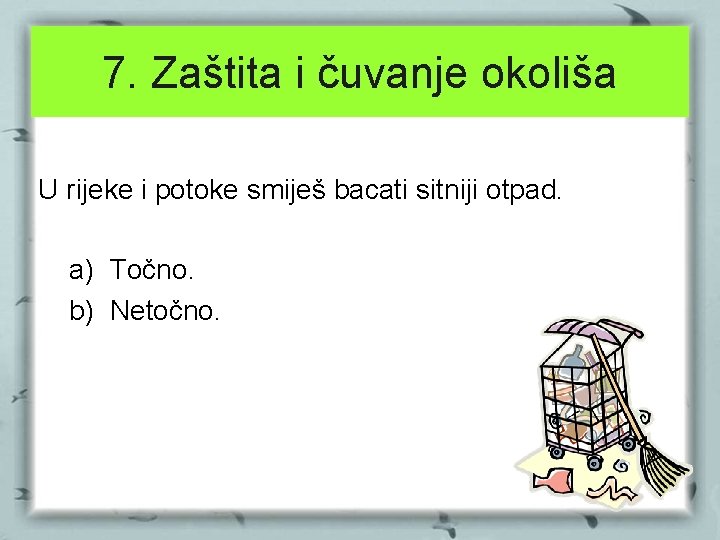 7. Zaštita i čuvanje okoliša

U rijeke i potoke smiješ bacati sitniji otpad.

a) Točno.
b) Netočno.